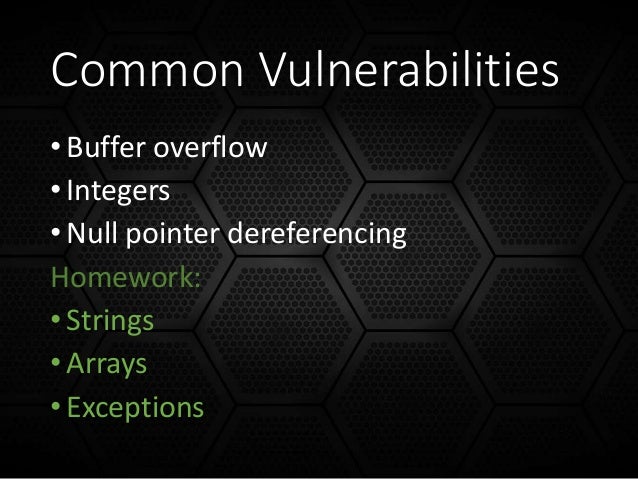 Common Vulnerabilities

• Buffer overflow
• Integers
• Null pointer dereferencing

Homework:
• Strings
• Arrays
• Exceptions